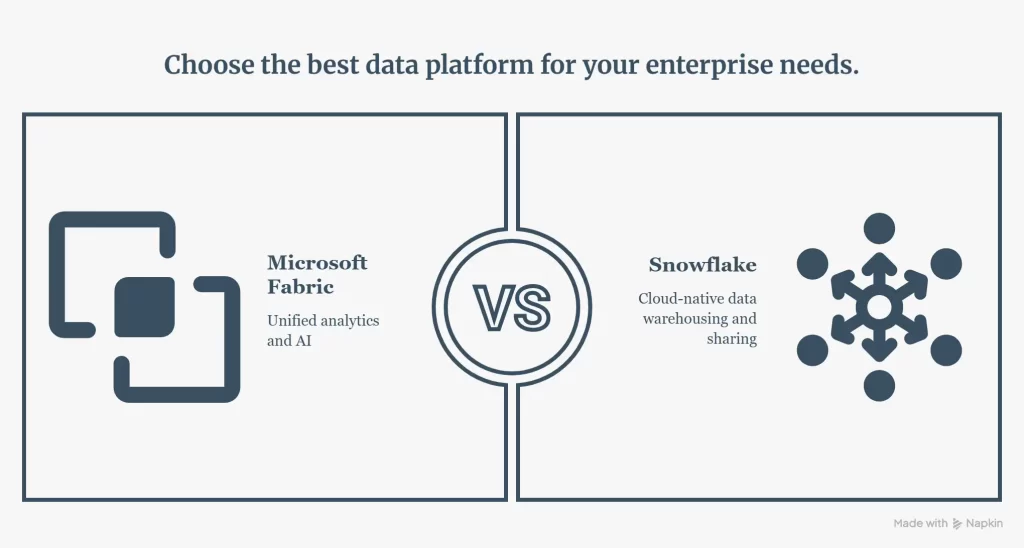 Choose the best data platform for your enterprise needs.

Microsoft Fabric

Unified analytics and AI

VS

Snowflake

Cloud-native data warehousing and sharing

Made with Napkin